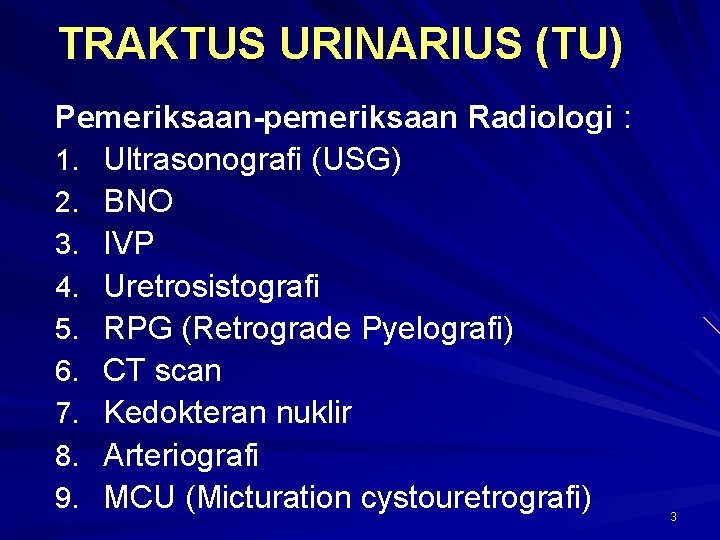 TRAKTUS URINARIUS (TU)

Pemeriksaan-pemeriksaan Radiologi :

1. Ultrasonografi (USG)
2. BNO
3. IVP
4. Uretrosistografi
5. RPG (Retrograde Pyelografi)
6. CT scan
7. Kedokteran nuklir
8. Arteriografi
9. MCU (Micturation cystouretrografi)

3